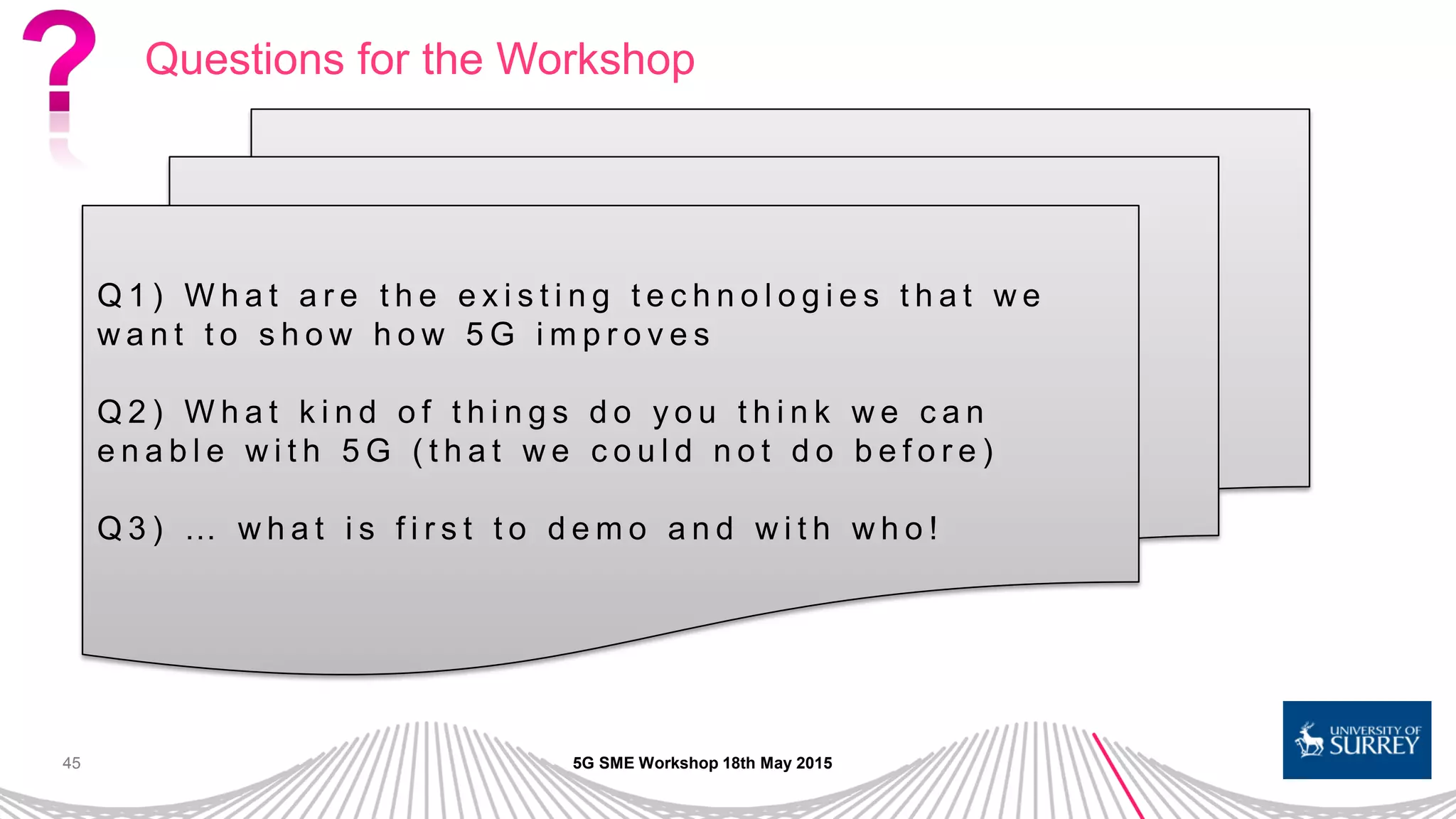 ?

Questions for the Workshop

Q1) What are the existing technologies that we want to show how 5G improves

Q2) What kind of things do you think we can enable with 5G (that we could not do before)

Q3) … what is first to demo and with who!

45

5G SME Workshop 18th May 2015

UNIVERSITY OF SURREY